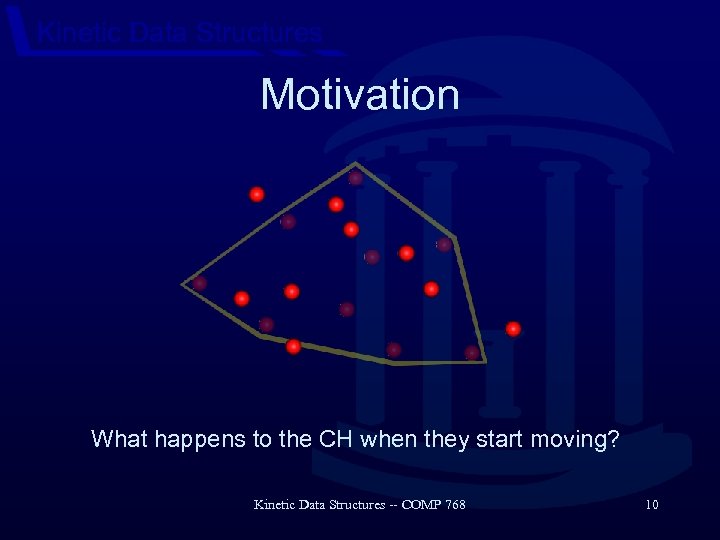 Kinetic Data Structures

Motivation

What happens to the CH when they start moving?

Kinetic Data Structures -- COMP 768

10